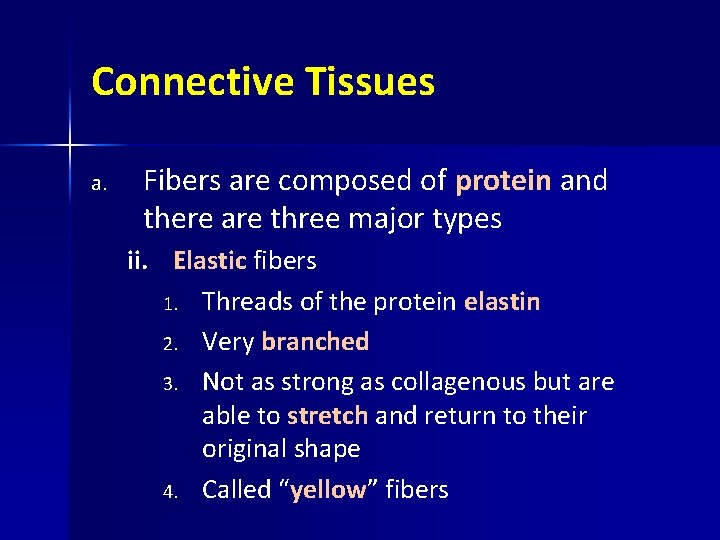 Connective Tissues

a. Fibers are composed of protein and there are three major types

ii. Elastic fibers

1. Threads of the protein elastin

2. Very branched

3. Not as strong as collagenous but are able to stretch and return to their original shape

4. Called “yellow” fibers